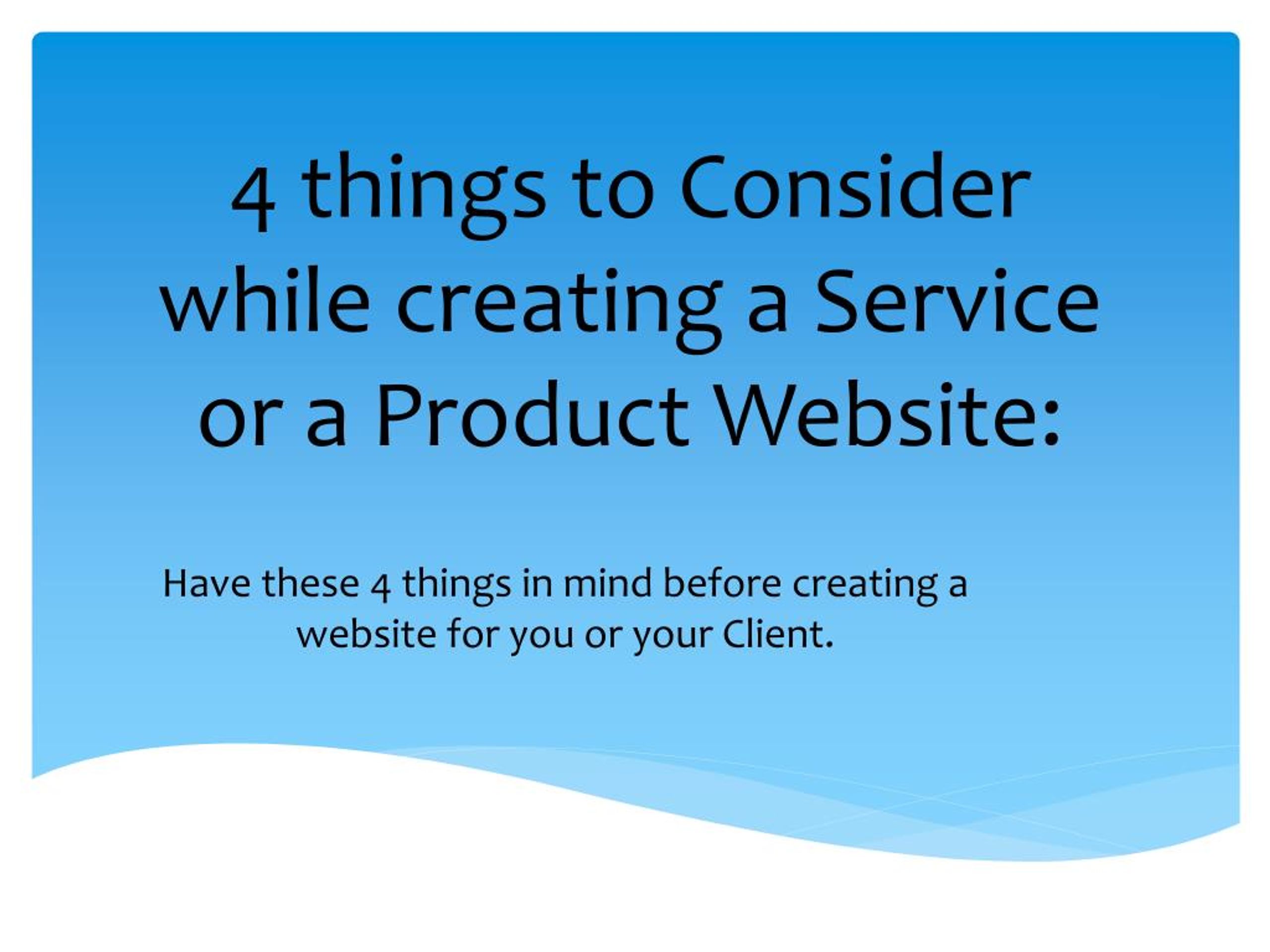 4 things to Consider while creating a Service or a Product Website:

Have these 4 things in mind before creating a website for you or your Client.